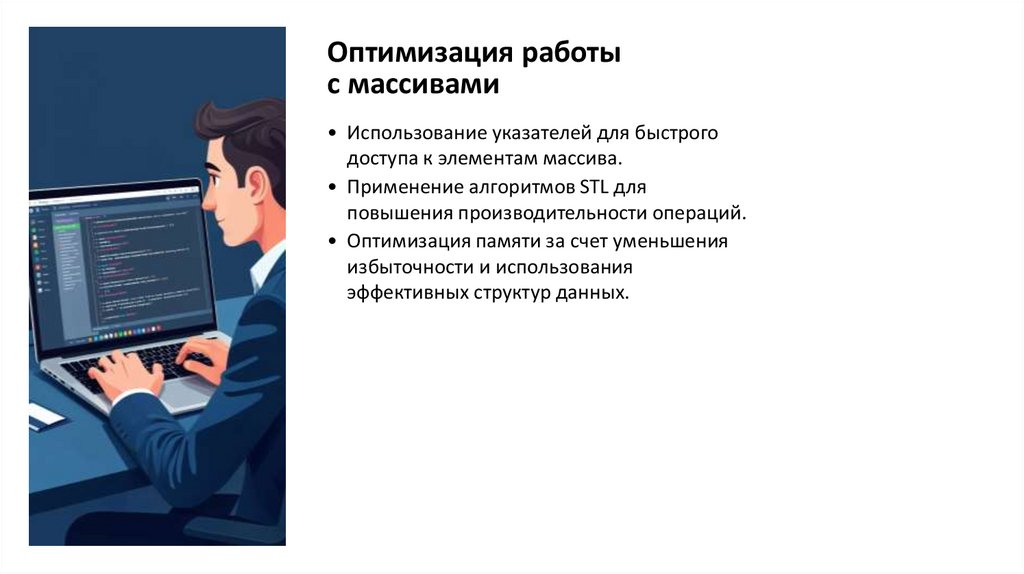 Оптимизация работы с массивами

• Использование указателей для быстрого доступа к элементам массива.
• Применение алгоритмов STL для повышения производительности операций.
• Оптимизация памяти за счет уменьшения избыточности и использования эффективных структур данных.